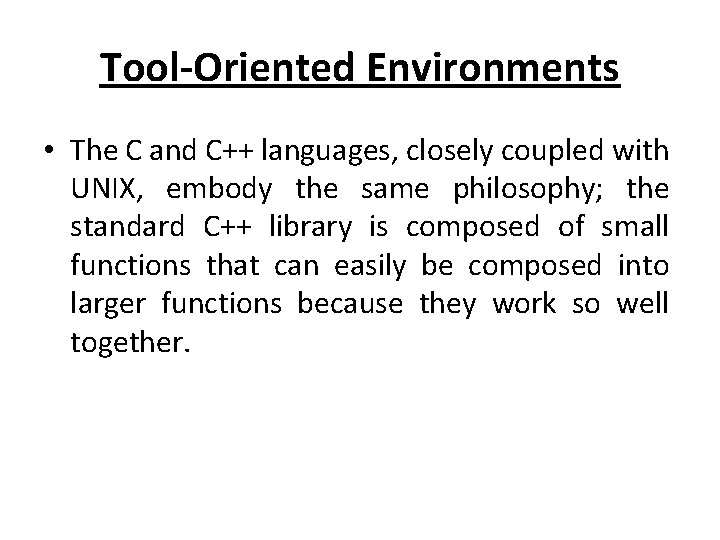 Tool-Oriented Environments

• The C and C++ languages, closely coupled with UNIX, embody the same philosophy; the standard C++ library is composed of small functions that can easily be composed into larger functions because they work so well together.